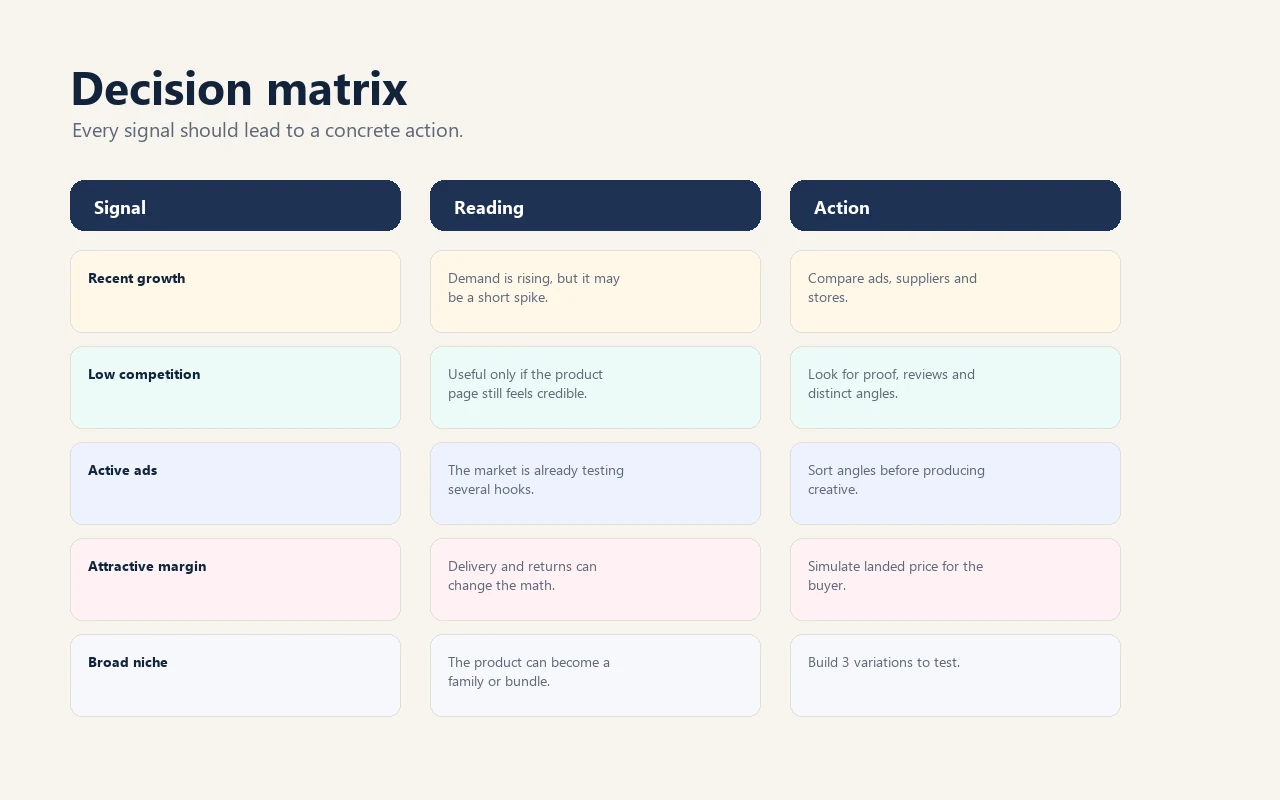 Decision matrix
Every signal should lead to a concrete action.

| Signal | Reading | Action |
|---|---|---|
| Recent growth | Demand is rising, but it may be a short spike. | Compare ads, suppliers and stores. |
| Low competition | Useful only if the product page still feels credible. | Look for proof, reviews and distinct angles. |
| Active ads | The market is already testing several hooks. | Sort angles before producing creative. |
| Attractive margin | Delivery and returns can change the math. | Simulate landed price for the buyer. |
| Broad niche | The product can become a family or bundle. | Build 3 variations to test. |